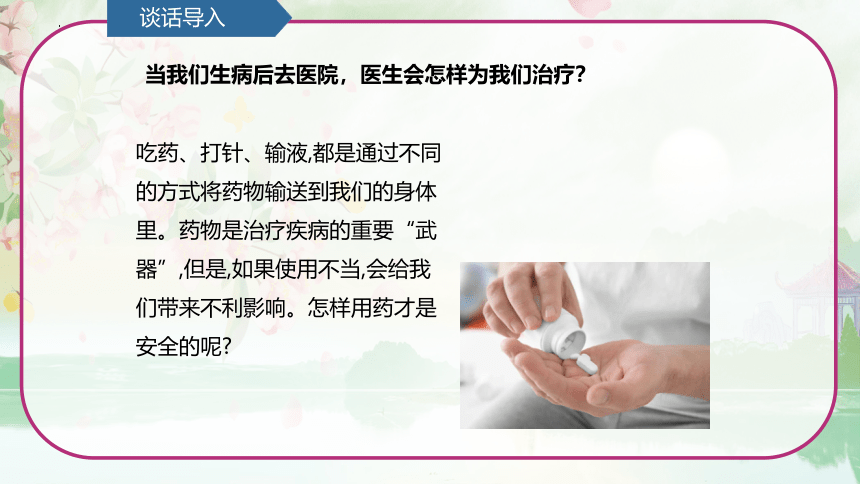 谈话导入

当我们生病后去医院，医生会怎样为我们治疗？

吃药、打针、输液,都是通过不同的方式将药物输送到我们的身体里。药物是治疗疾病的重要“武器”,但是,如果使用不当,会给我们带来不利影响。怎样用药才是安全的呢?